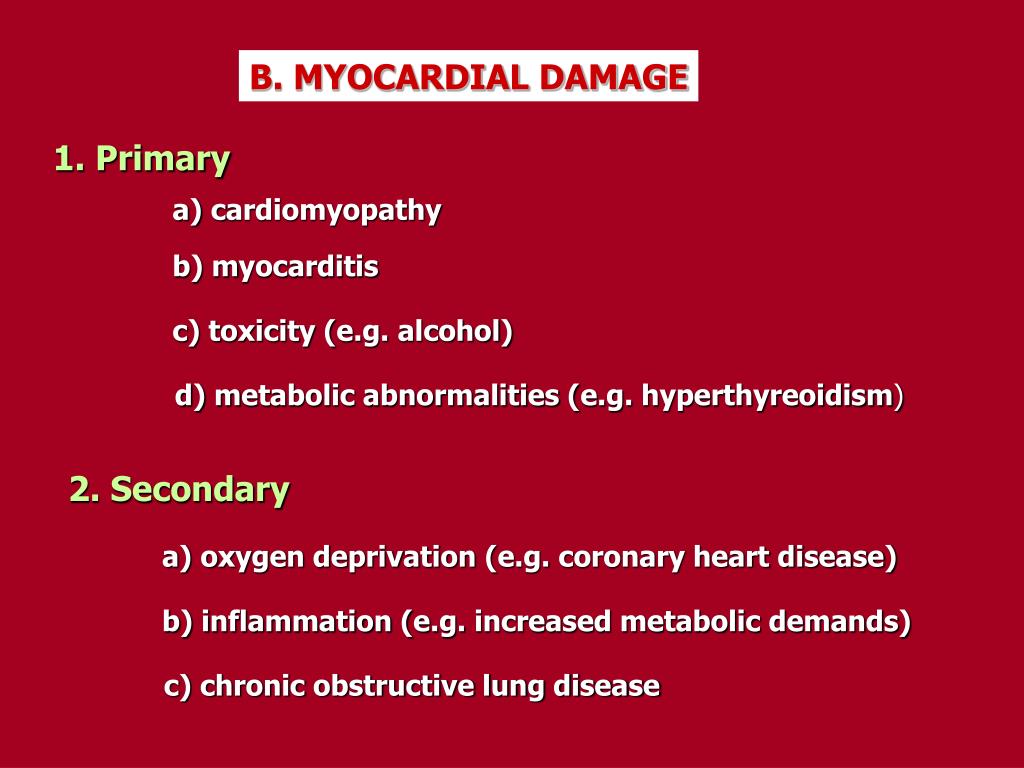 B. MYOCARDIAL DAMAGE

1. Primary

a) cardiomyopathy

b) myocarditis

c) toxicity (e.g. alcohol)

d) metabolic abnormalities (e.g. hyperthyreoidism)

2. Secondary

a) oxygen deprivation (e.g. coronary heart disease)

b) inflammation (e.g. increased metabolic demands)

c) chronic obstructive lung disease